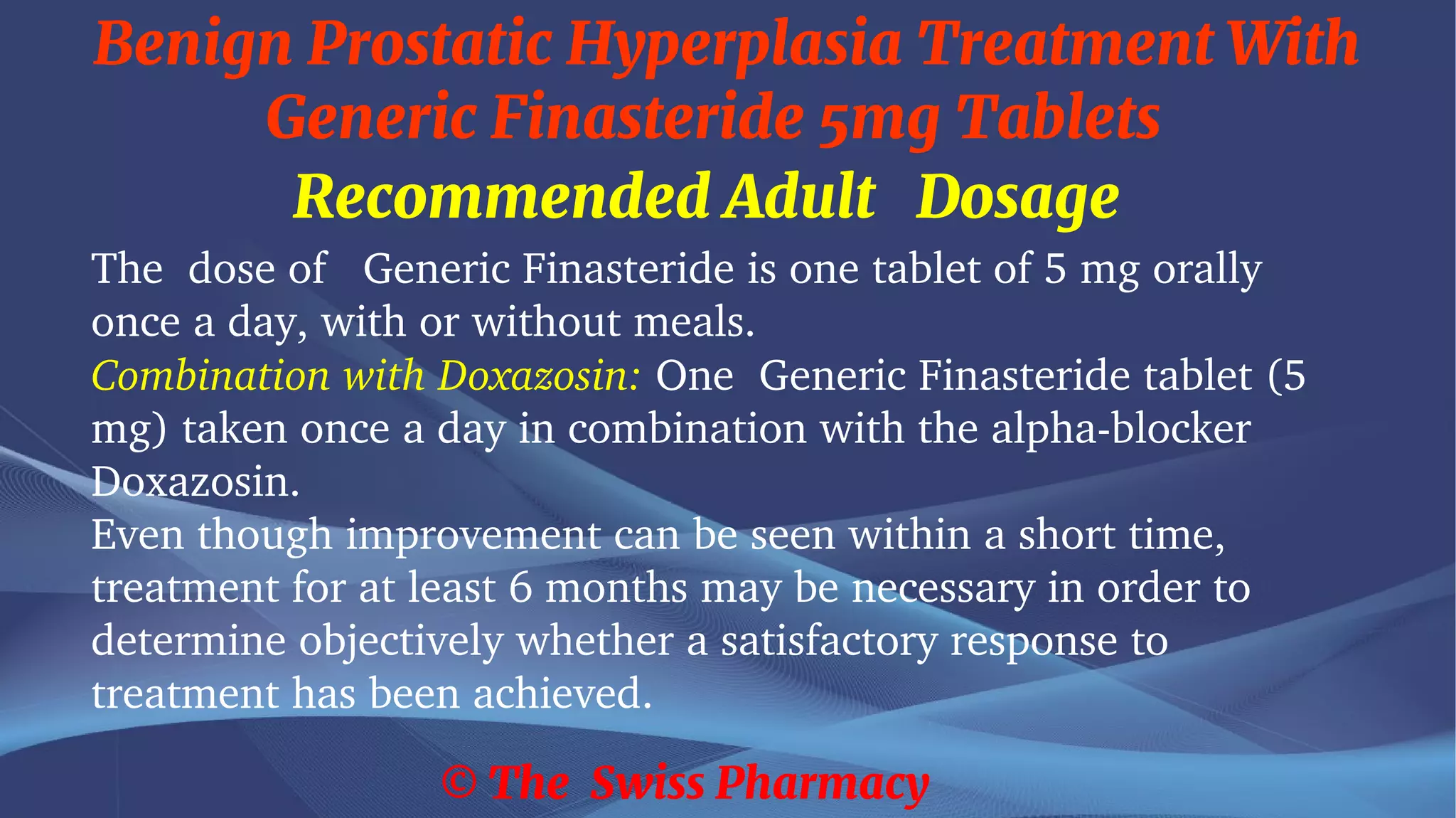 Benign Prostatic Hyperplasia Treatment With Generic Finasteride 5mg Tablets

Recommended Adult Dosage

The dose of Generic Finasteride is one tablet of 5 mg orally once a day, with or without meals.

Combination with Doxazosin: One Generic Finasteride tablet (5 mg) taken once a day in combination with the alpha-blocker Doxazosin.

Even though improvement can be seen within a short time, treatment for at least 6 months may be necessary in order to determine objectively whether a satisfactory response to treatment has been achieved.

© The Swiss Pharmacy